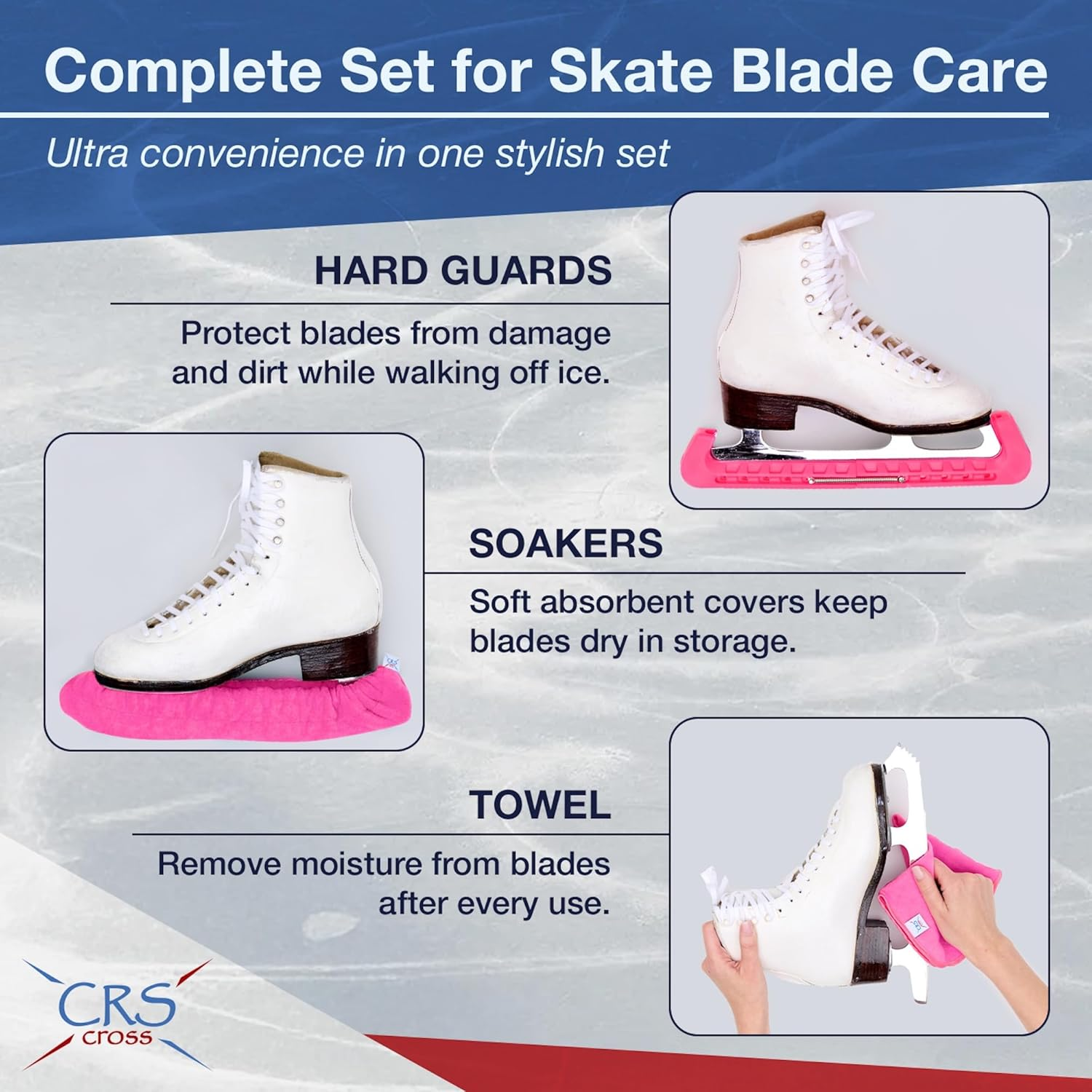 Complete Set for Skate Blade Care

Ultra convenience in one stylish set

HARD GUARDS

Protect blades from damage and dirt while walking off ice.

SOAKERS

Soft absorbent covers keep blades dry in storage.

TOWEL

Remove moisture from blades after every use.

CRS cross